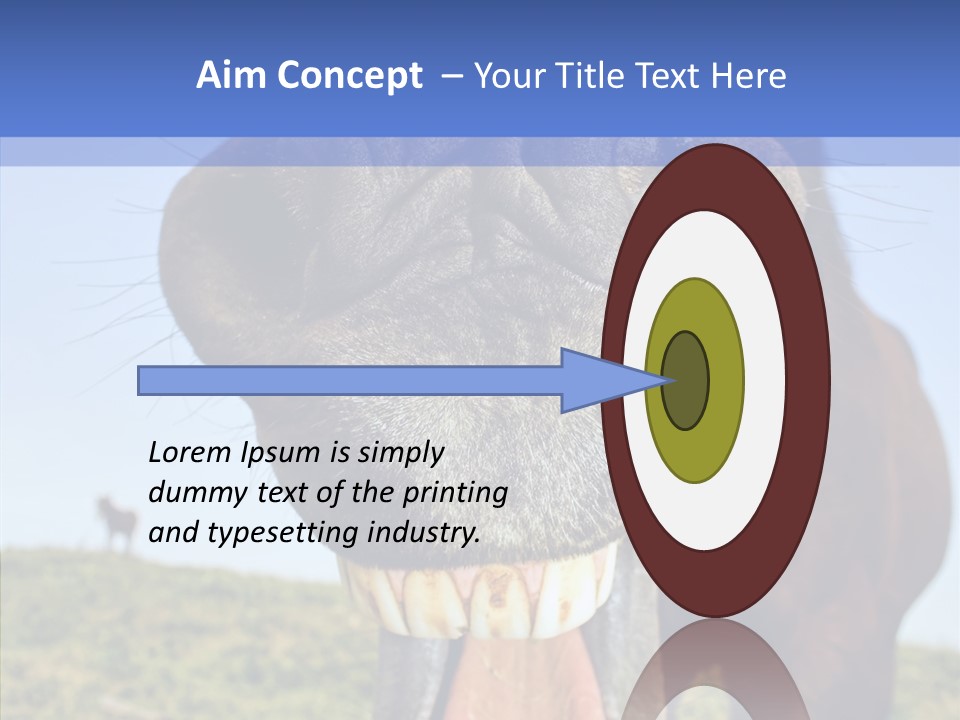 Aim Concept – Your Title Text Here

Lorem Ipsum is simply dummy text of the printing and typesetting industry.